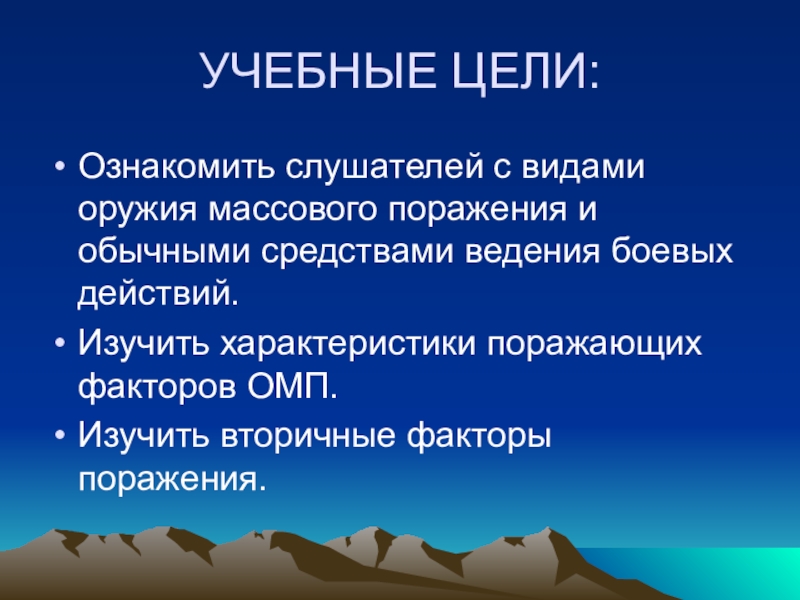 УЧЕБНЫЕ ЦЕЛИ:

• Ознакомить слушателей с видами оружия массового поражения и обычными средствами ведения боевых действий.

• Изучить характеристики поражающих факторов ОМП.

• Изучить вторичные факторы поражения.